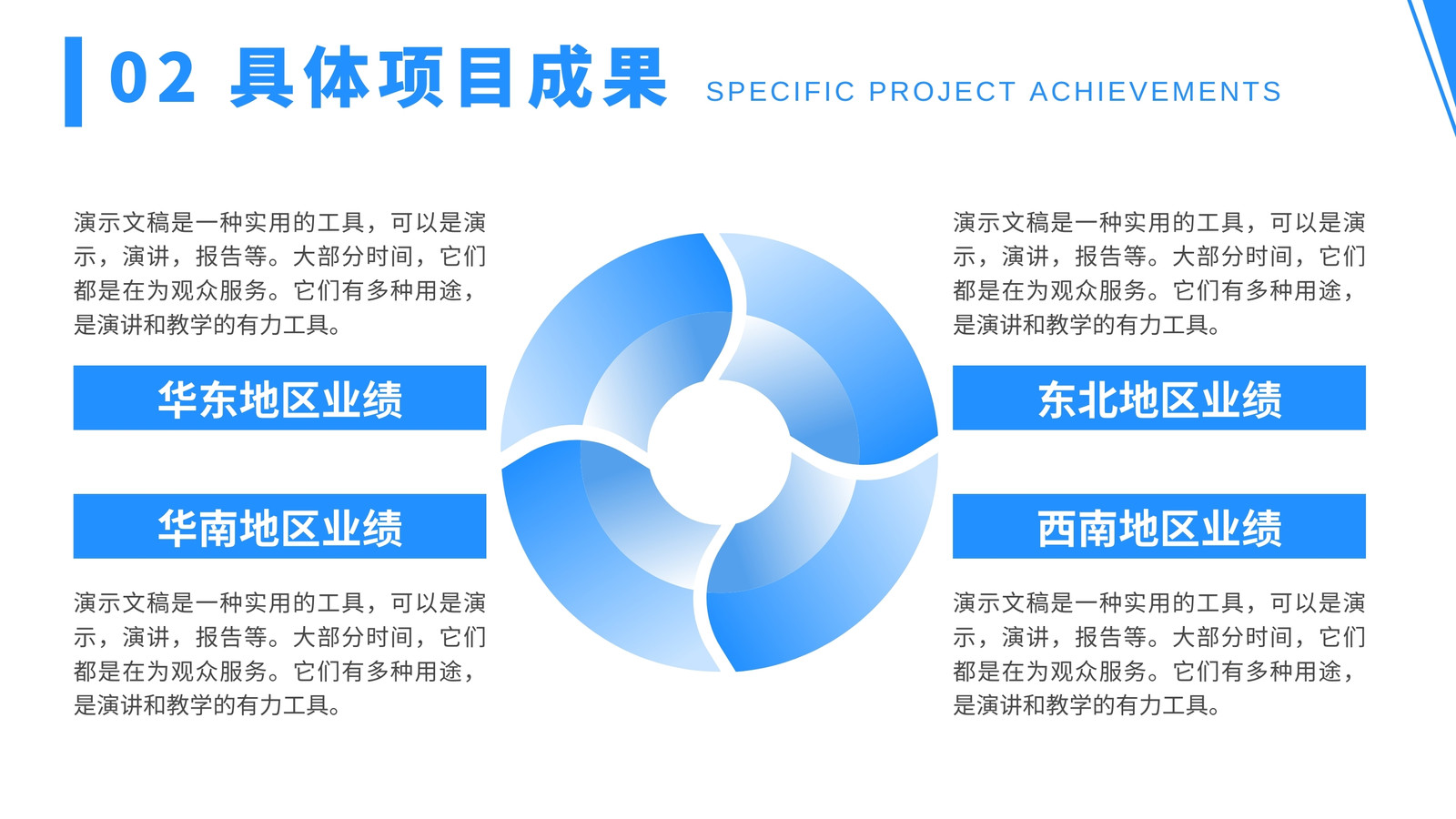 02 具体项目成果 SPECIFIC PROJECT ACHIEVEMENTS

演示文稿是一种实用的工具，可以是演示，演讲，报告等。大部分时间，它们都是在为观众服务。它们有多种用途，是演讲和教学的有力工具。

华东地区业绩

华南地区业绩

演示文稿是一种实用的工具，可以是演示，演讲，报告等。大部分时间，它们都是在为观众服务。它们有多种用途，是演讲和教学的有力工具。

演示文稿是一种实用的工具，可以是演示，演讲，报告等。大部分时间，它们都是在为观众服务。它们有多种用途，是演讲和教学的有力工具。

东北地区业绩

西南地区业绩

演示文稿是一种实用的工具，可以是演示，演讲，报告等。大部分时间，它们都是在为观众服务。它们有多种用途，是演讲和教学的有力工具。